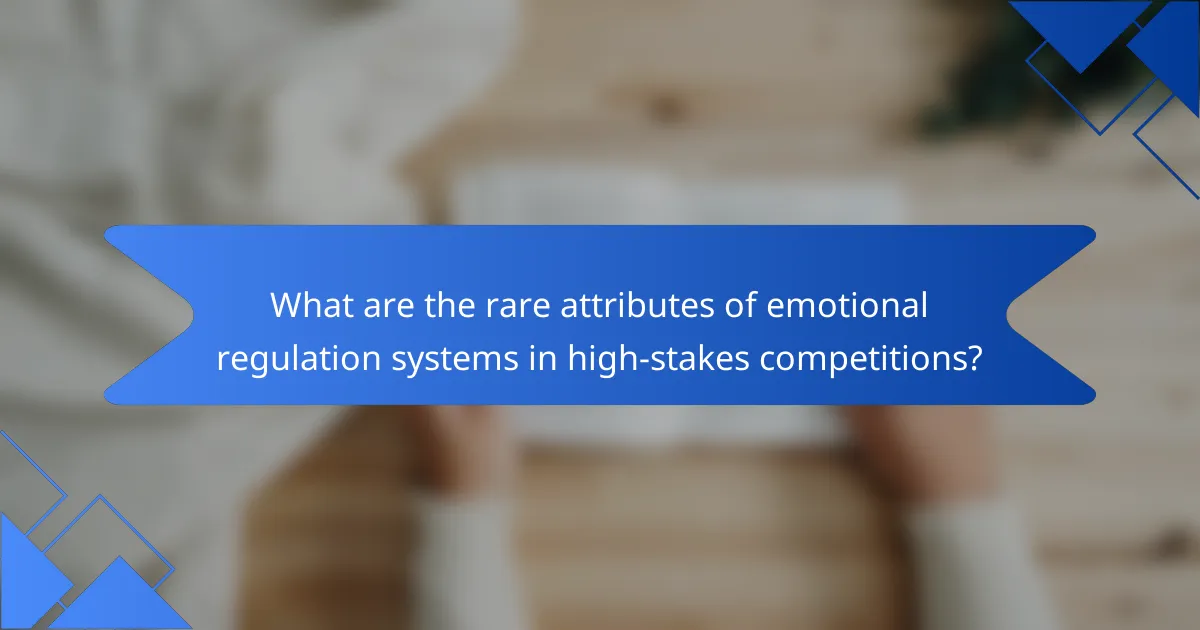 What are the rare attributes of emotional regulation systems in high-stakes competitions?